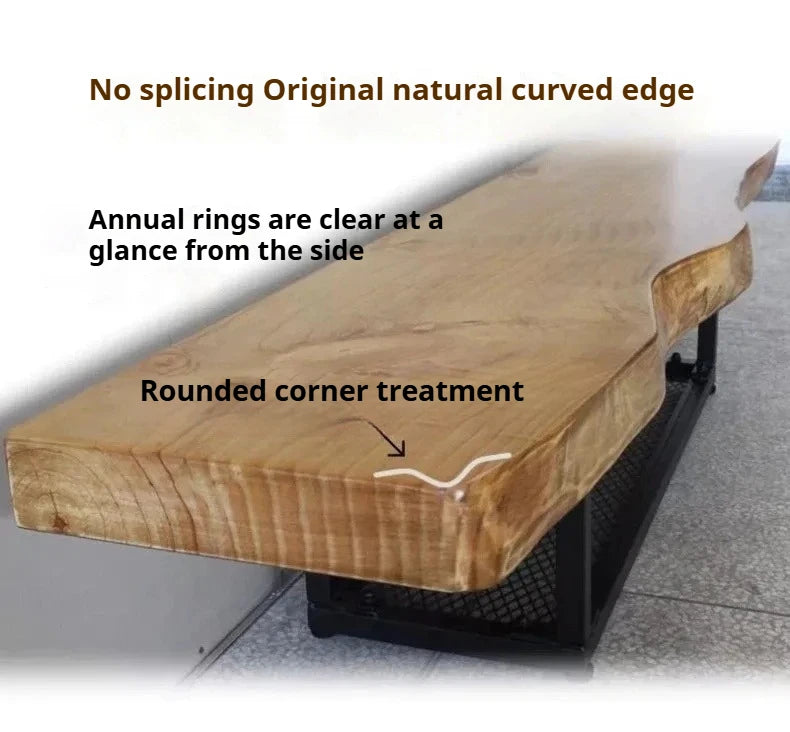 No splicing Original natural curved edge

Annual rings are clear at a glance from the side

Rounded corner treatment